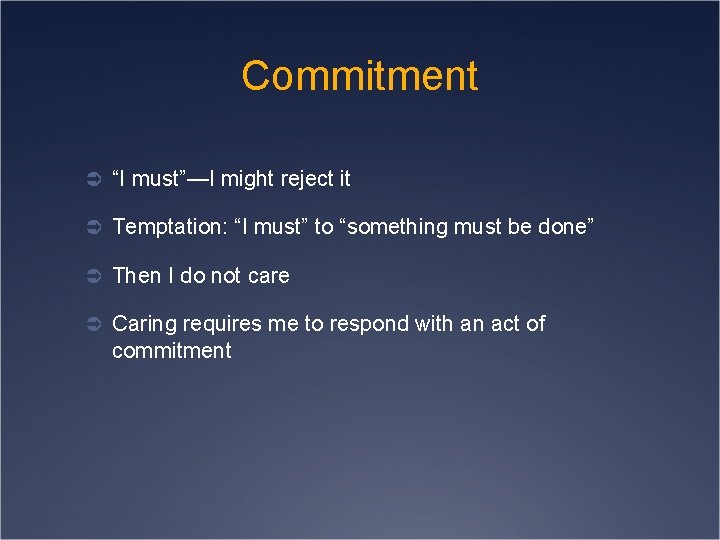 Commitment

“I must”—I might reject it

Temptation: “I must” to “something must be done”

Then I do not care

Caring requires me to respond with an act of commitment